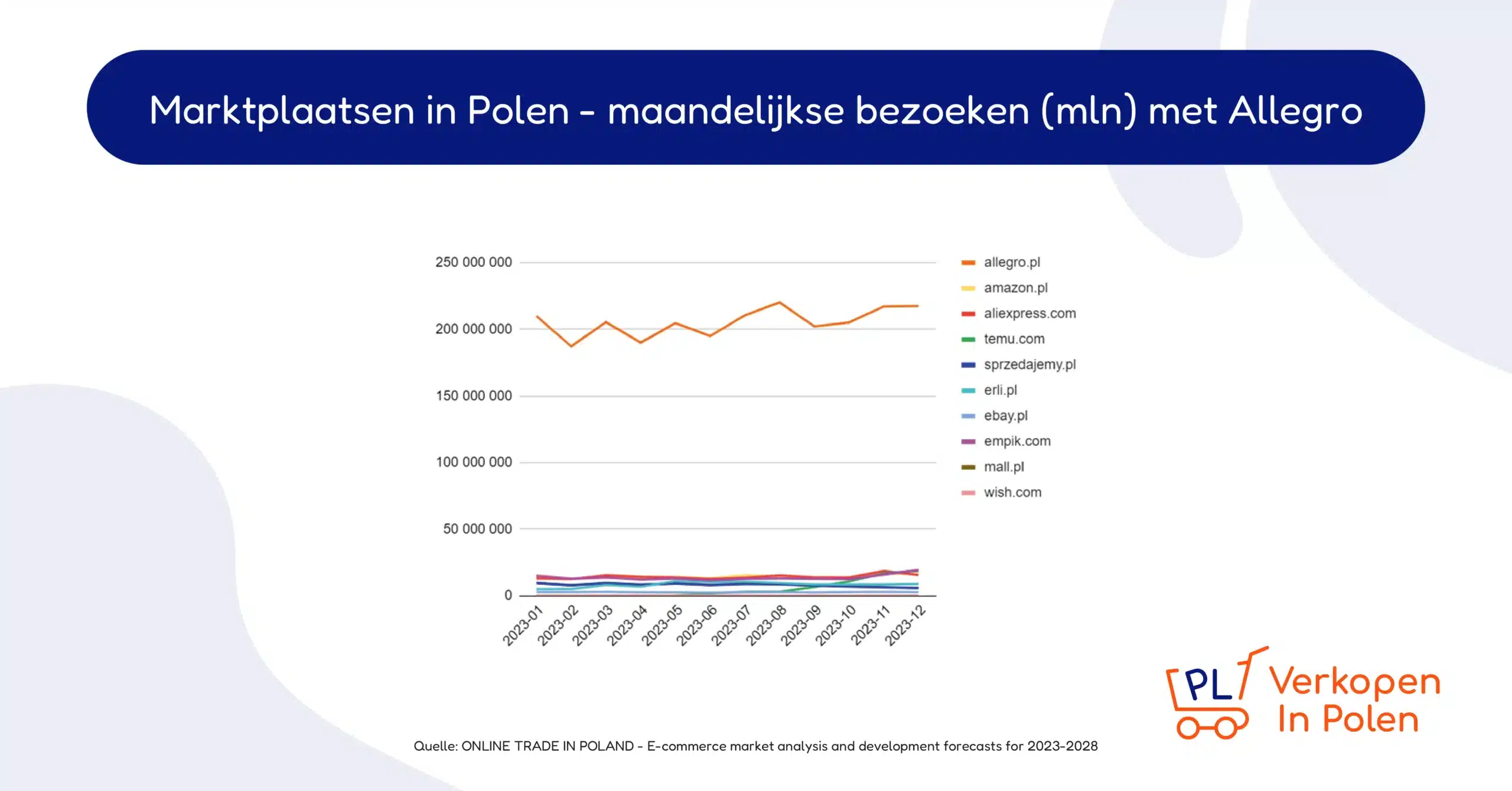 Marktplaatsen in Polen - maandelijkse bezoeken (mln) met Allegro

250 000 000
200 000 000
150 000 000
100 000 000
50 000 000
0

2023-01
2023-02
2023-03
2023-04
2023-05
2023-06
2023-07
2023-08
2023-09
2023-10
2023-11
2023-12

allegro.pl
amazon.pl
aliexpress.com
temu.com
sprzedajemy.pl
erli.pl
ebay.pl
empik.com
mall.pl
wish.com

PL Verkopen In Polen

Quelle: ONLINE TRADE IN POLAND - E-commerce market analysis and development forecasts for 2023-2028